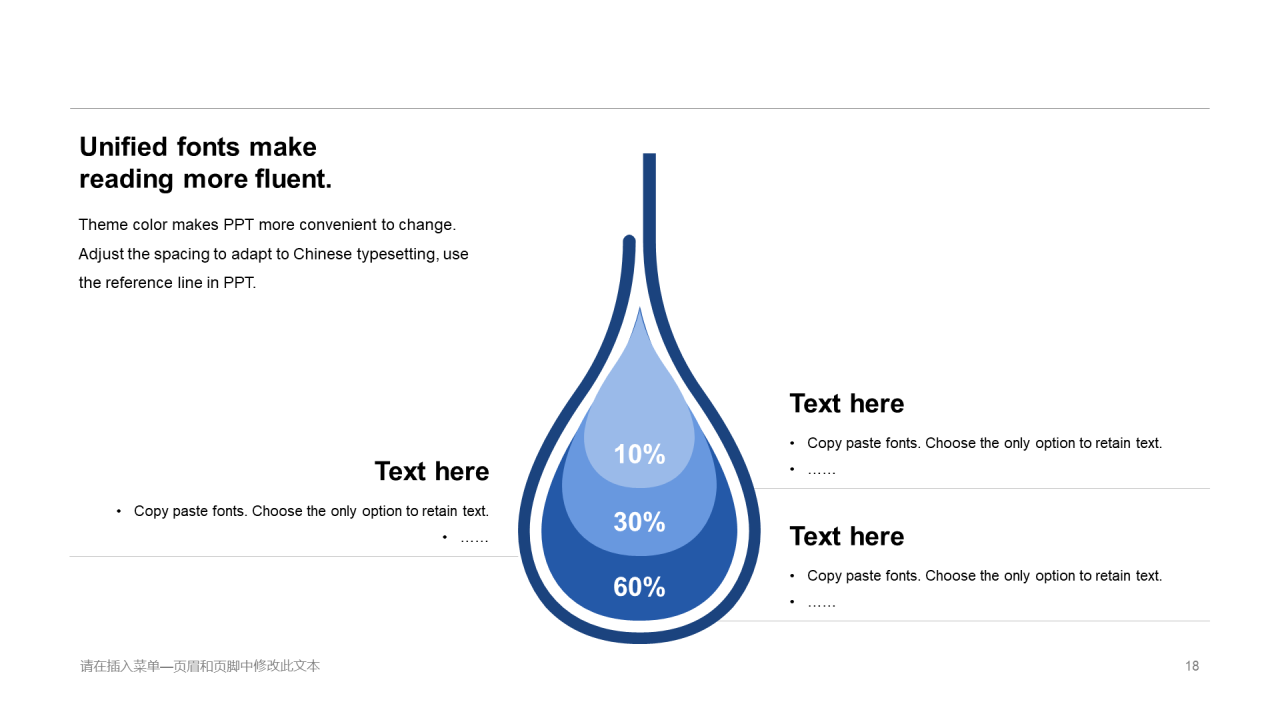 Unified fonts make reading more fluent.

Theme color makes PPT more convenient to change. Adjust the spacing to adapt to Chinese typesetting, use the reference line in PPT.

Text here

• Copy paste fonts. Choose the only option to retain text.
• ……

10%
30%
60%

Text here

• Copy paste fonts. Choose the only option to retain text.
• ……

Text here

• Copy paste fonts. Choose the only option to retain text.
• ……

请在插入菜单—页眉和页脚中修改此文本

18